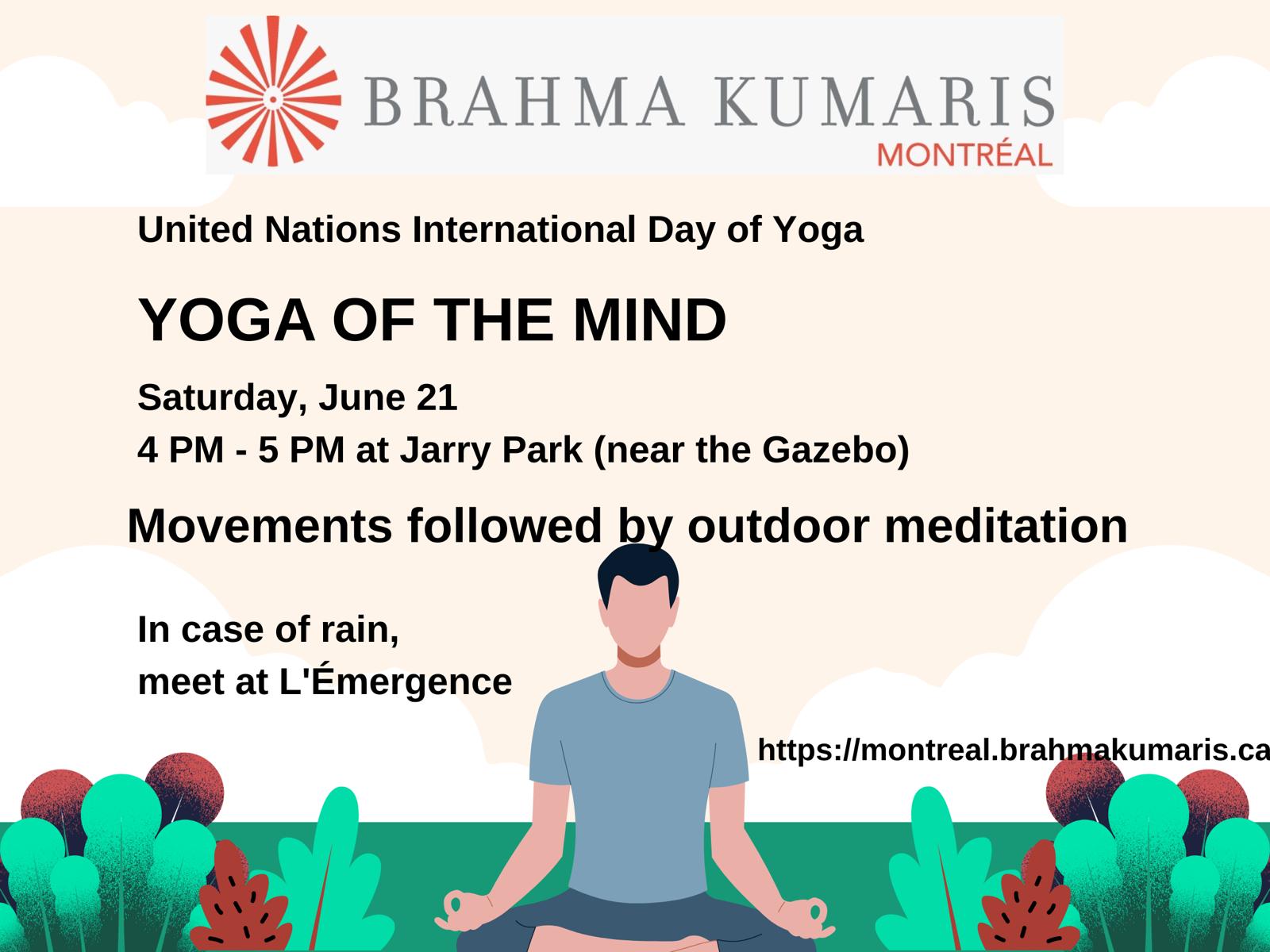 BRAHMA KUMARIS
MONTRÉAL

United Nations International Day of Yoga

YOGA OF THE MIND

Saturday, June 21
4 PM - 5 PM at Jarry Park (near the Gazebo)

Movements followed by outdoor meditation

In case of rain,
meet at L'Émergence

https://montreal.brahmakumaris.ca